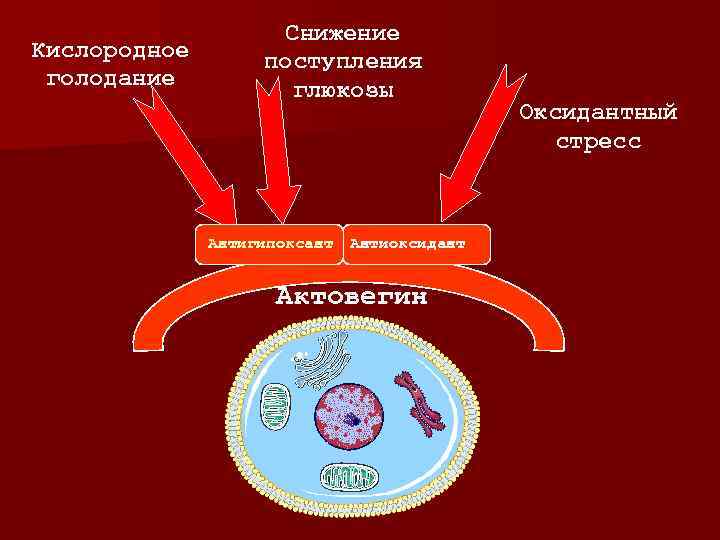 Кислородное голодание

Снижение поступления глюкозы

Оксидантный стресс

Антигипоксант

Антиоксидант

Актовегин